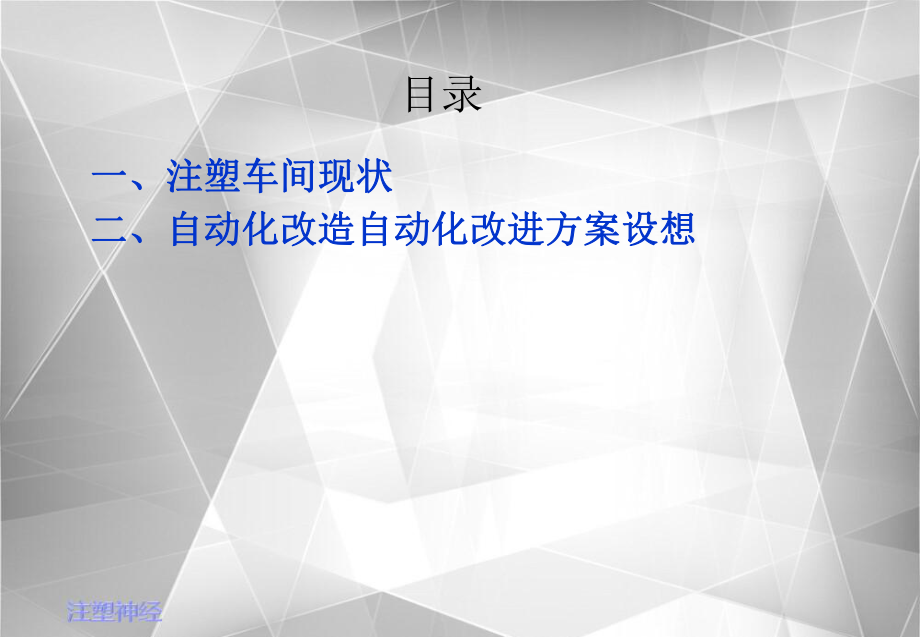 目录

一、注塑车间现状

二、自动化改造自动化改进方案设想

注塑神经